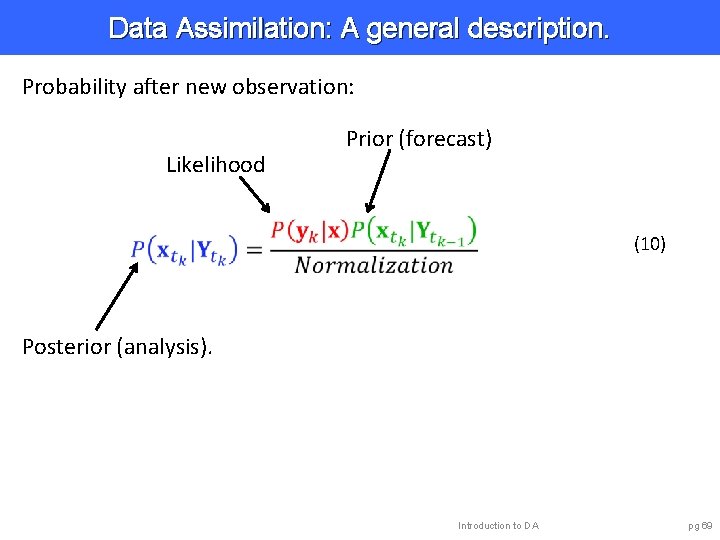 Data Assimilation: A general description.

Probability after new observation:

Prior (forecast)

Likelihood

$P\left(\mathbf{x}_{t_k}|\mathbf{Y}_{t_k}\right) = \frac{P(\mathbf{y}_k|\mathbf{x})P\left(\mathbf{x}_{t_k}|\mathbf{Y}_{t_{k-1}}\right)}{Normalization}$ (10)

Posterior (analysis).

Introduction to DA

pg 69